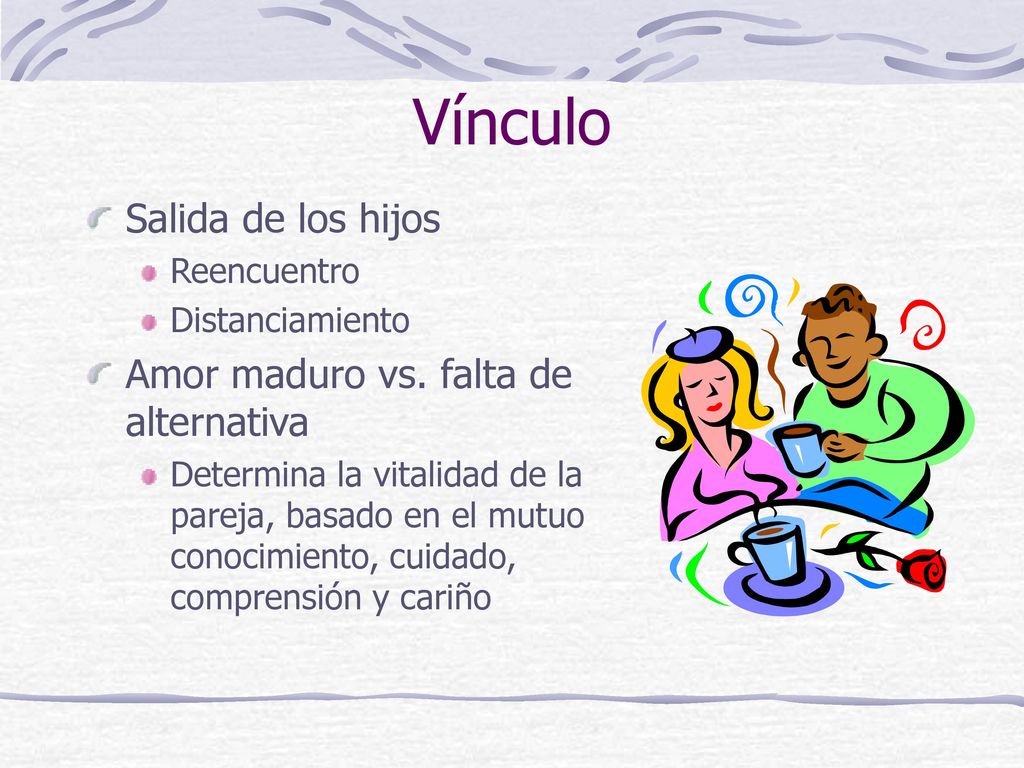 Vínculo

Salida de los hijos

Reencuentro

Distanciamiento

Amor maduro vs. falta de alternativa

Determina la vitalidad de la pareja, basado en el mutuo conocimiento, cuidado, comprensión y cariño